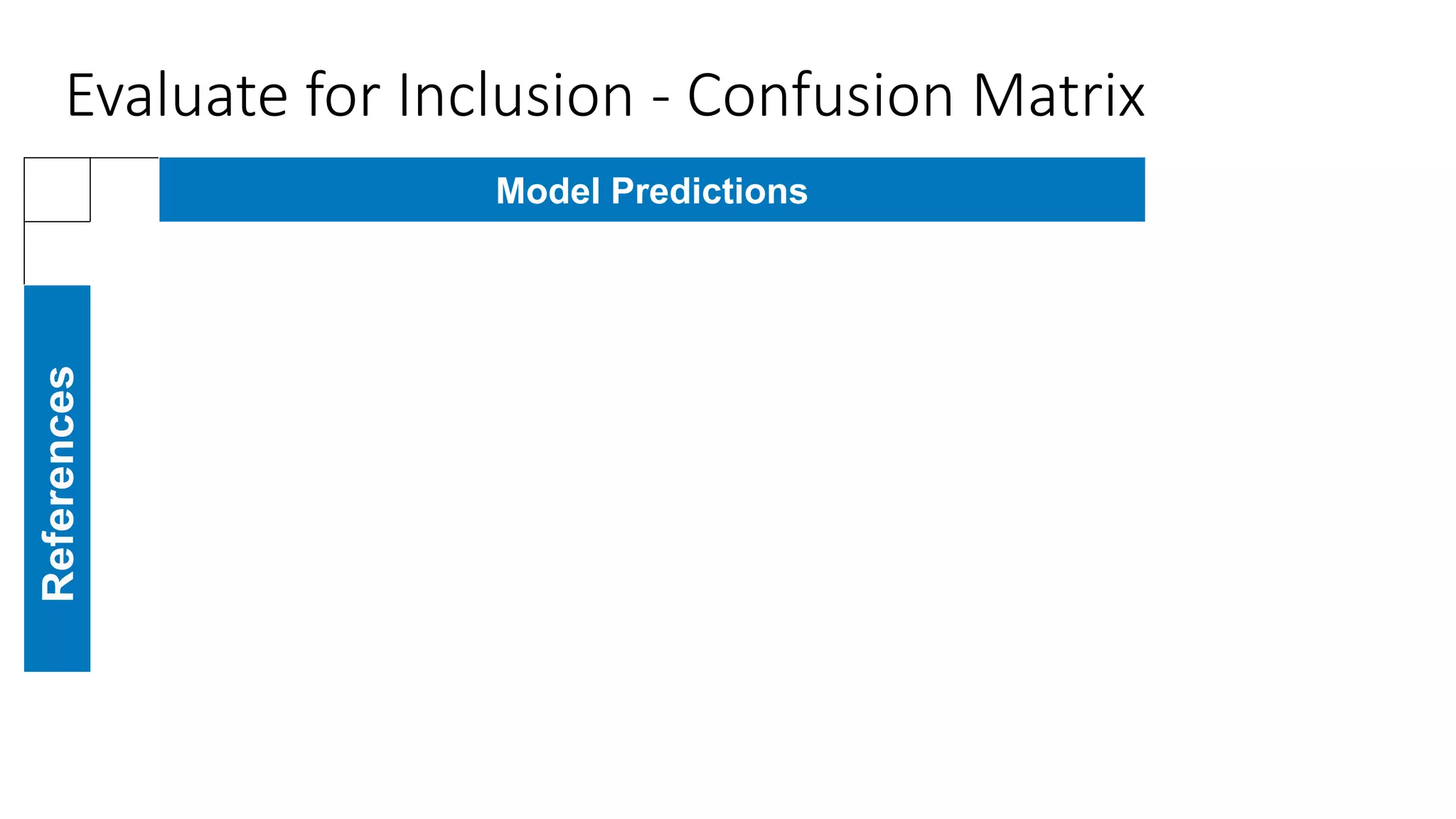 Evaluate for Inclusion - Confusion Matrix

Model Predictions

References